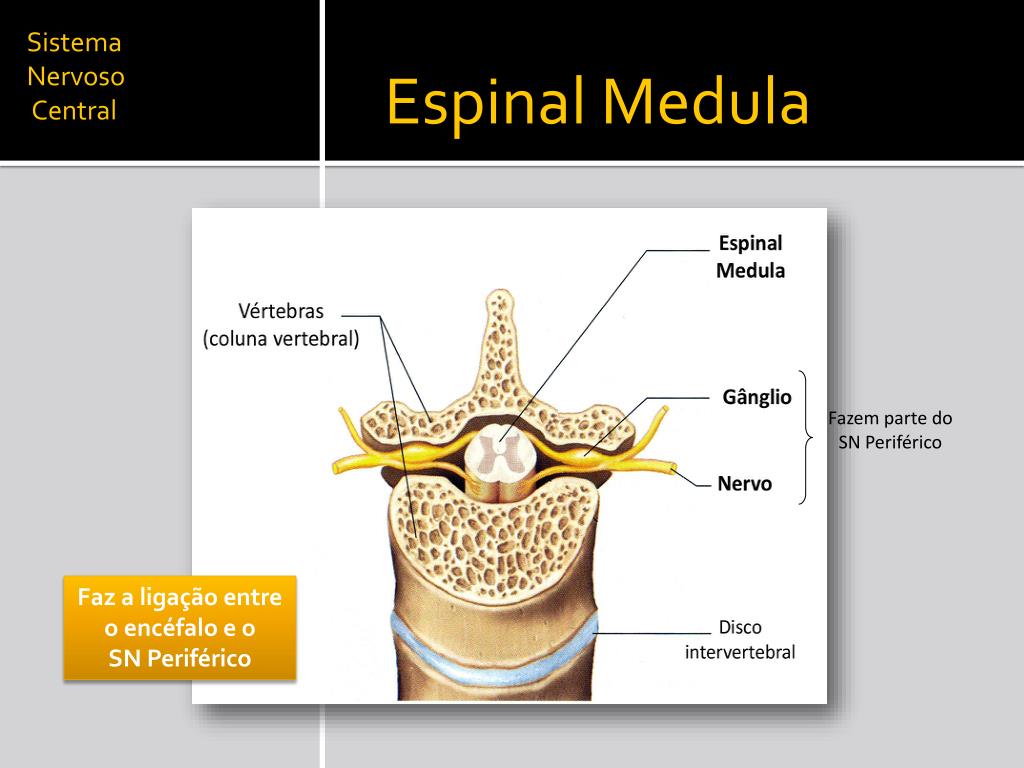 Sistema Nervoso Central

Espinal Medula

Vértebras (coluna vertebral)

Espinal Medula

Gânglio

Nervo

Fazem parte do SN Periférico

Disco intervertebral

Faz a ligação entre o encéfalo e o SN Periférico